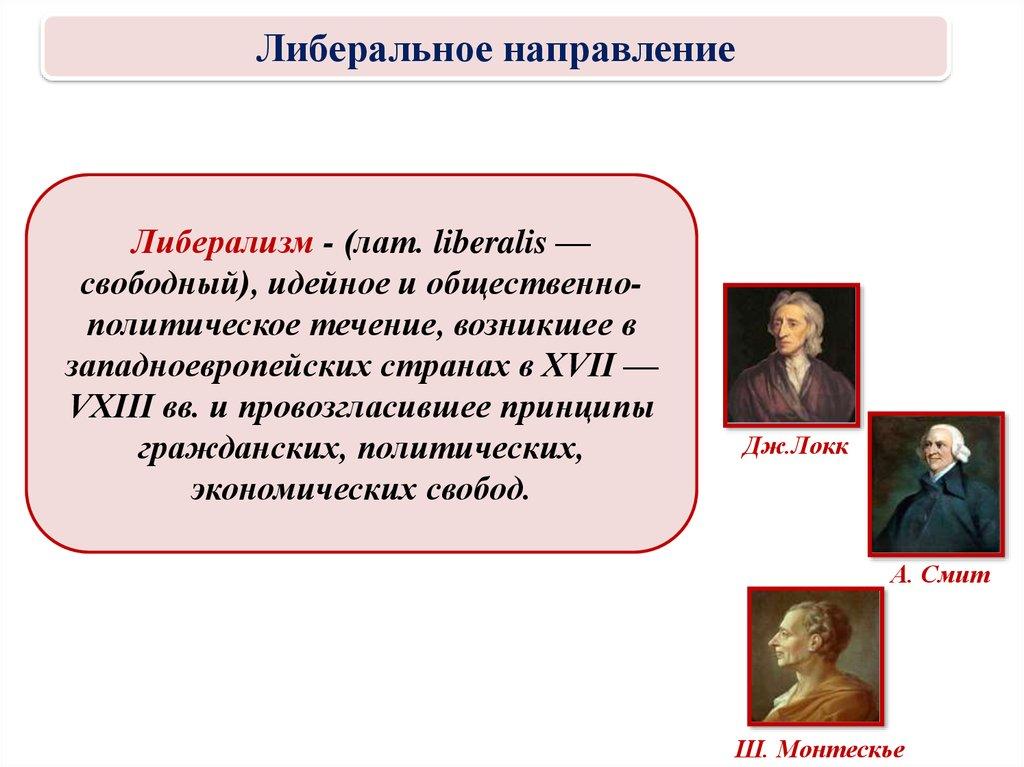 Либеральное направление

Либерализм - (лат. liberalis — свободный), идейное и общественно-политическое течение, возникшее в западноевропейских странах в XVII — VXIII вв. и провозгласившее принципы гражданских, политических, экономических свобод.

Дж.Локк

А. Смит

Ш. Монтескье